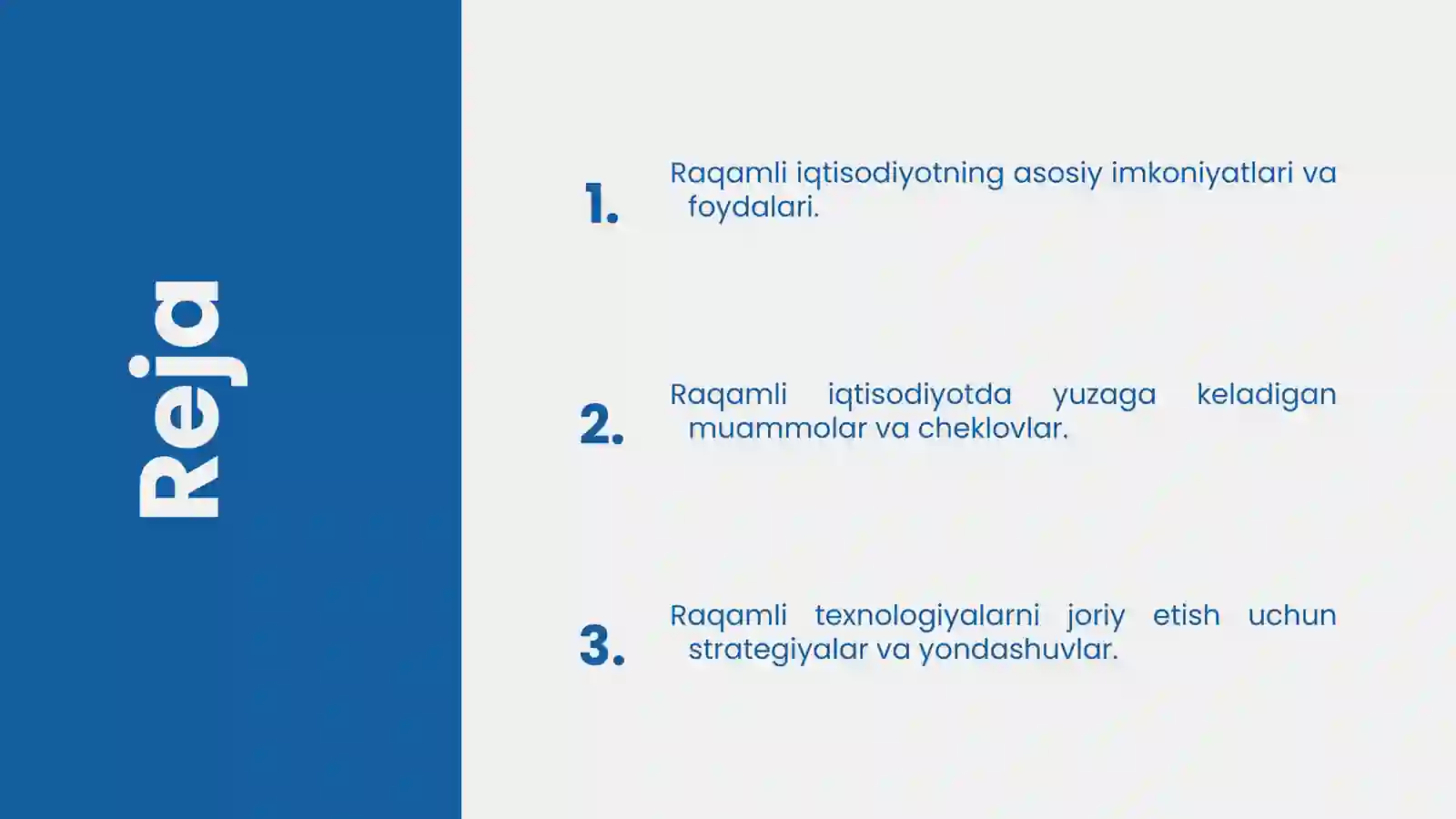 Reja

1. Raqamli iqtisodiyotning asosiy imkoniyatlari va foydalari.

2. Raqamli iqtisodiyotda yuzaga keladigan muammolar va cheklovlar.

3. Raqamli texnologiyalarni joriy etish uchun strategiyalar va yondashuvlar.